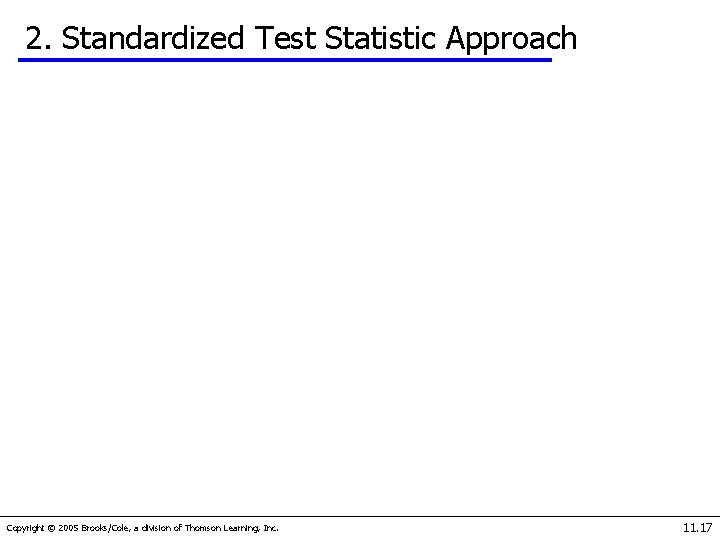 2. Standardized Test Statistic Approach

Copyright © 2005 Brooks/Cole, a division of Thomson Learning, Inc.

11.17